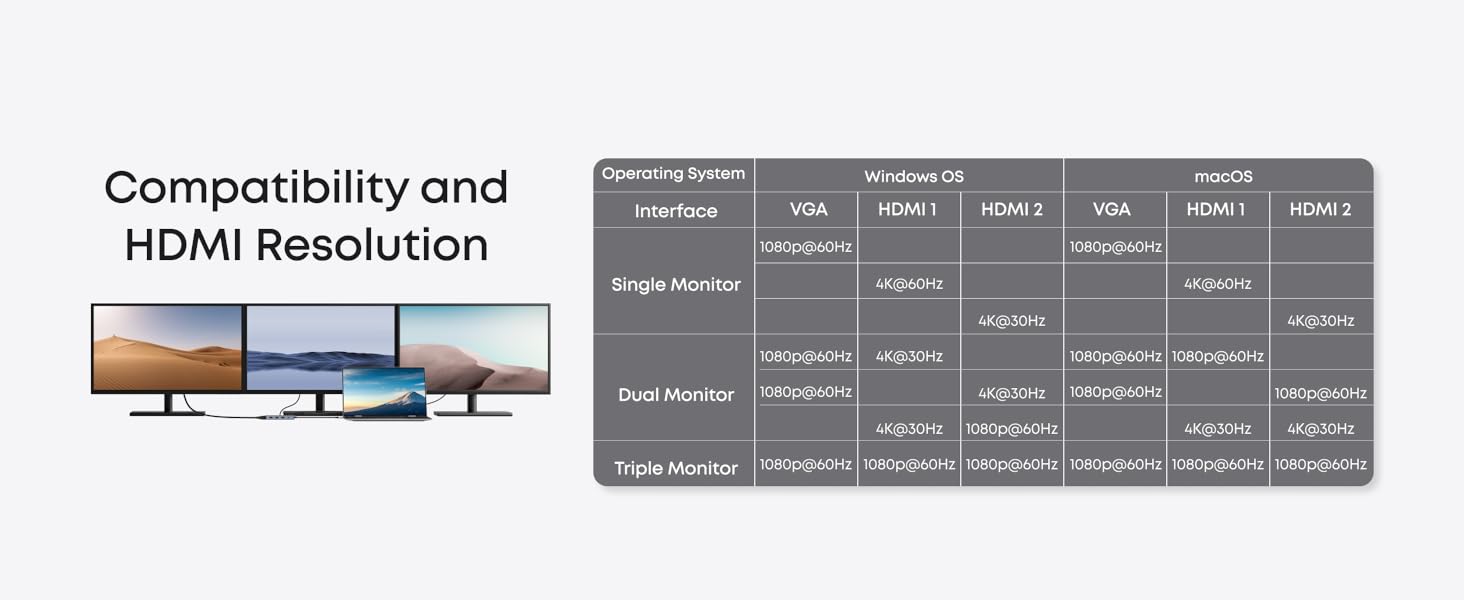 Compatibility and HDMI Resolution

| Operating System | Windows OS | | | macOS | | |
|---|---|---|---|---|---|---|
| Interface | VGA | HDMI 1 | HDMI 2 | VGA | HDMI 1 | HDMI 2 |
| Single Monitor | 1080p@60Hz | | | 1080p@60Hz | | |
| | | 4K@60Hz | | | 4K@60Hz | |
| | | | 4K@30Hz | | | 4K@30Hz |
| Dual Monitor | 1080p@60Hz | 4K@30Hz | | 1080p@60Hz | 1080p@60Hz | |
| | 1080p@60Hz | | 4K@30Hz | 1080p@60Hz | | 1080p@60Hz |
| | | 4K@30Hz | 1080p@60Hz | | 4K@30Hz | 4K@30Hz |
| Triple Monitor | 1080p@60Hz | 1080p@60Hz | 1080p@60Hz | 1080p@60Hz | 1080p@60Hz | 1080p@60Hz |